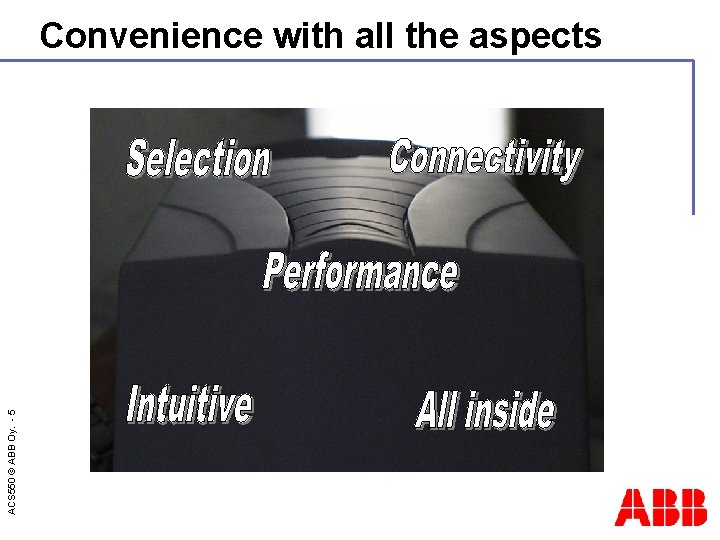 Convenience with all the aspects

Selection

Connectivity

Performance

Intuitive

All inside

ACS550 © ABB Oy. - 5

ABB